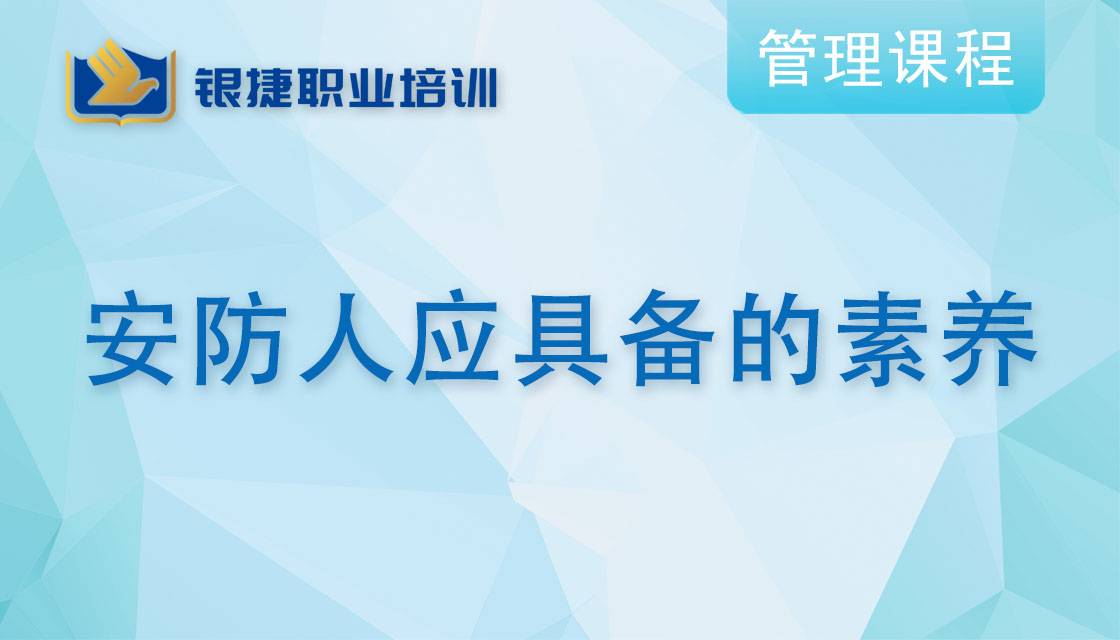 银捷职业培训

管理课程

安防人应具备的素养